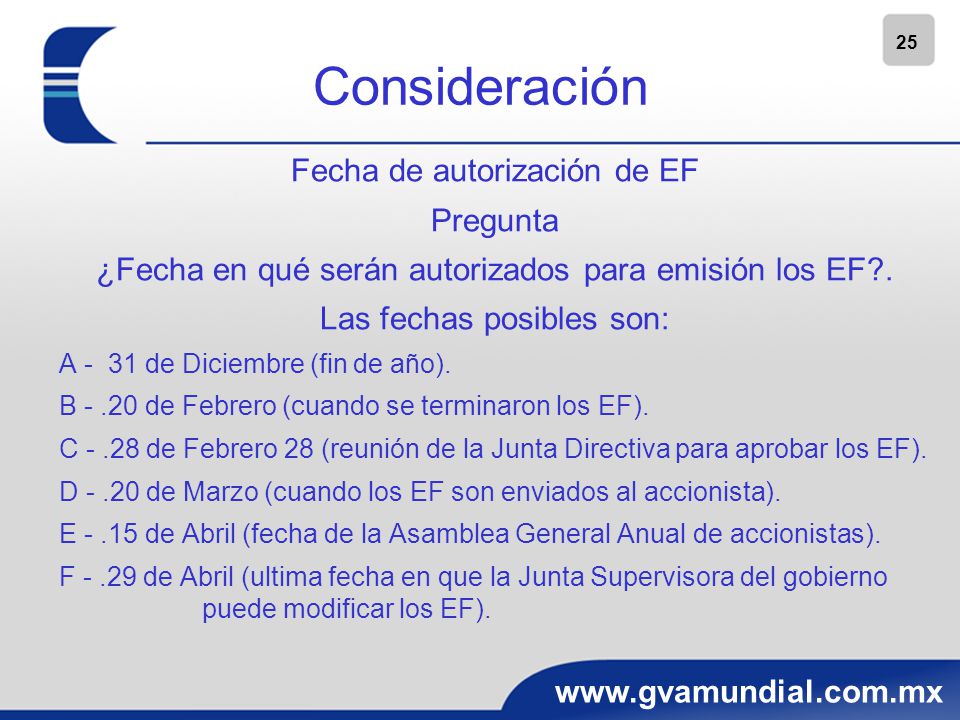 25

Consideración

Fecha de autorización de EF

Pregunta

¿Fecha en qué serán autorizados para emisión los EF?.

Las fechas posibles son:

A - 31 de Diciembre (fin de año).

B - .20 de Febrero (cuando se terminaron los EF).

C - .28 de Febrero 28 (reunión de la Junta Directiva para aprobar los EF).

D - .20 de Marzo (cuando los EF son enviados al accionista).

E - .15 de Abril (fecha de la Asamblea General Anual de accionistas).

F - .29 de Abril (ultima fecha en que la Junta Supervisora del gobierno puede modificar los EF).

www.gvamundial.com.mx